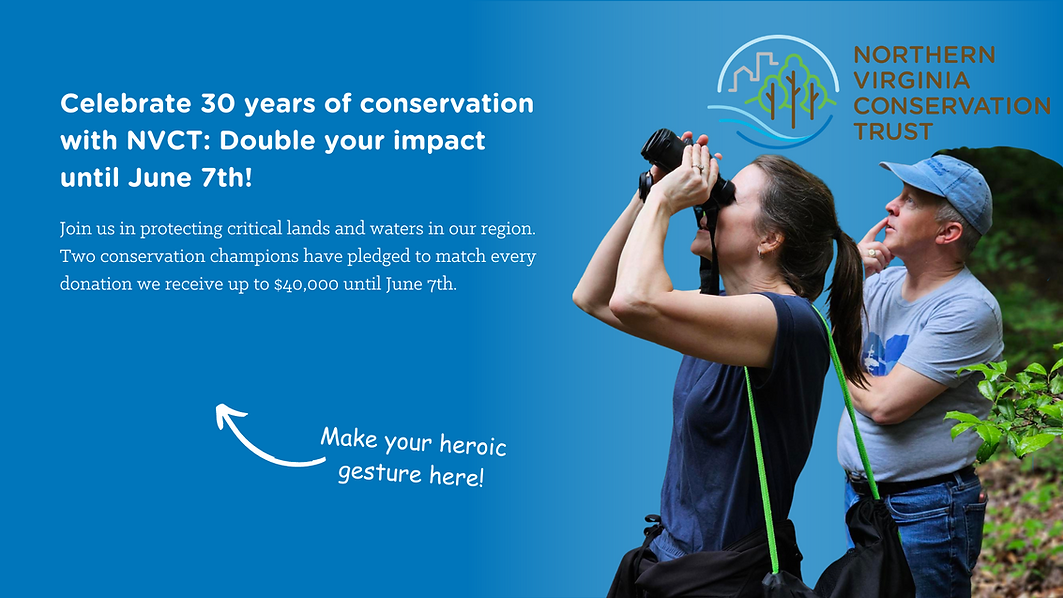 NORTHERN VIRGINIA CONSERVATION TRUST

Celebrate 30 years of conservation with NVCT: Double your impact until June 7th!

Join us in protecting critical lands and waters in our region. Two conservation champions have pledged to match every donation we receive up to $40,000 until June 7th.

Make your heroic gesture here!